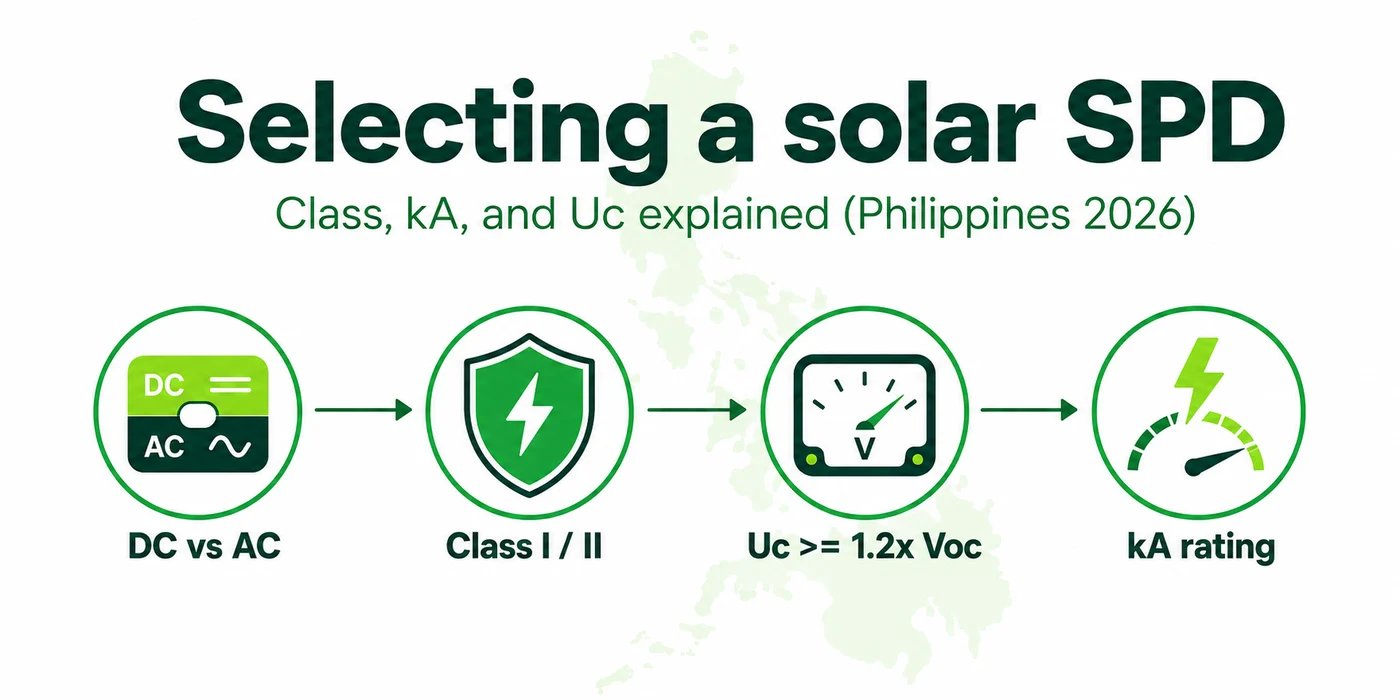 Selecting a solar SPD

Class, kA, and Uc explained (Philippines 2026)

DC

AC

V

DC vs AC

Class I / II

Uc >= 1.2x Voc

kA rating